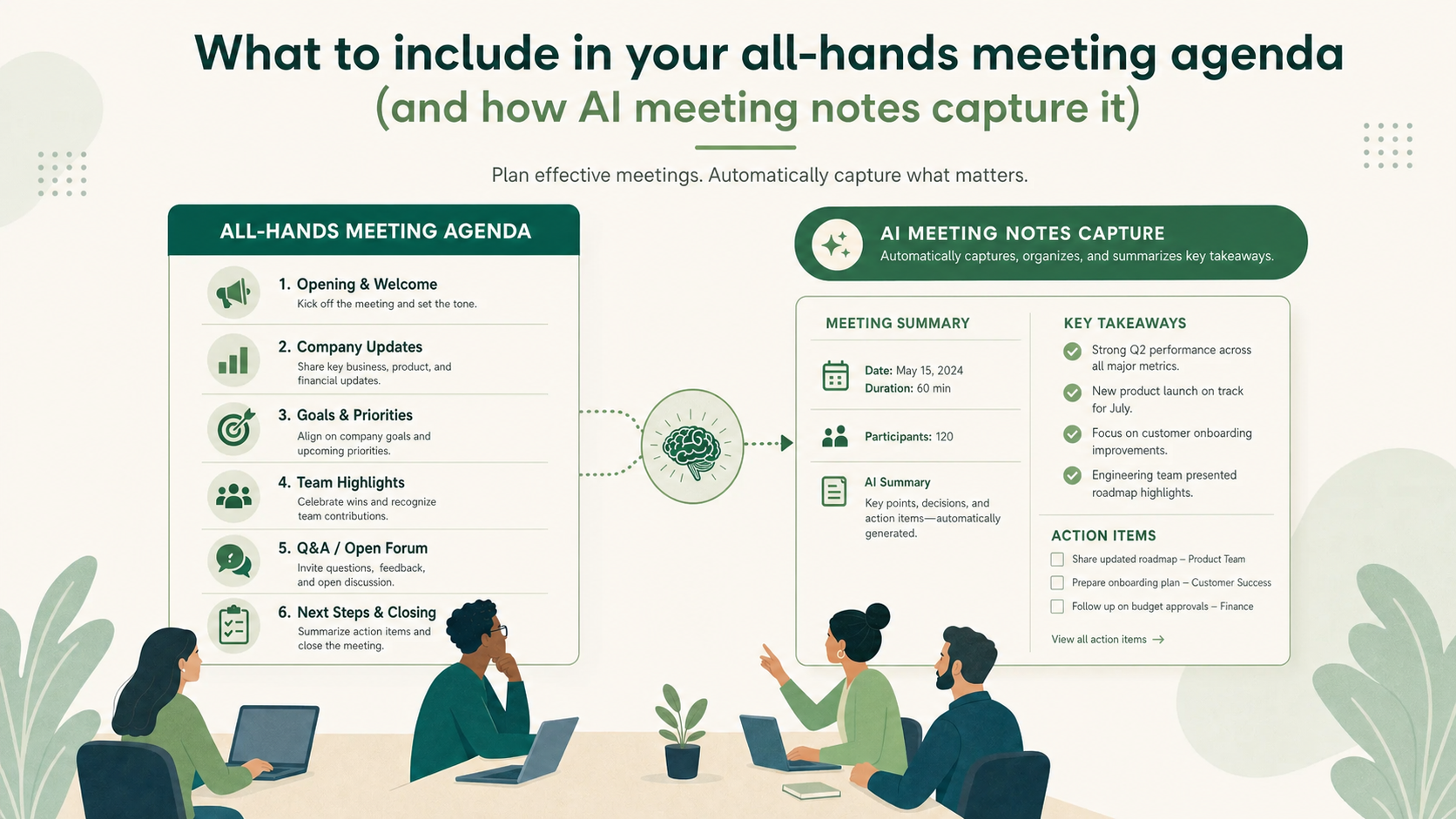 What to include in your all-hands meeting agenda
(and how AI meeting notes capture it)

Plan effective meetings. Automatically capture what matters.

ALL-HANDS MEETING AGENDA

1. Opening & Welcome
Kick off the meeting and set the tone.

2. Company Updates
Share key business, product, and financial updates.

3. Goals & Priorities
Align on company goals and upcoming priorities.

4. Team Highlights
Celebrate wins and recognize team contributions.

5. Q&A / Open Forum
Invite questions, feedback, and open discussion.

6. Next Steps & Closing
Summarize action items and close the meeting.

AI MEETING NOTES CAPTURE
Automatically captures, organizes, and summarizes key takeaways.

MEETING SUMMARY

Date: May 15, 2024
Duration: 60 min

Participants: 120

AI Summary
Key points, decisions, and action items—automatically generated.

KEY TAKEAWAYS

Strong Q2 performance across all major metrics.

New product launch on track for July.

Focus on customer onboarding improvements.

Engineering team presented roadmap highlights.

ACTION ITEMS

Share updated roadmap – Product Team

Prepare onboarding plan – Customer Success

Follow up on budget approvals – Finance

View all action items →